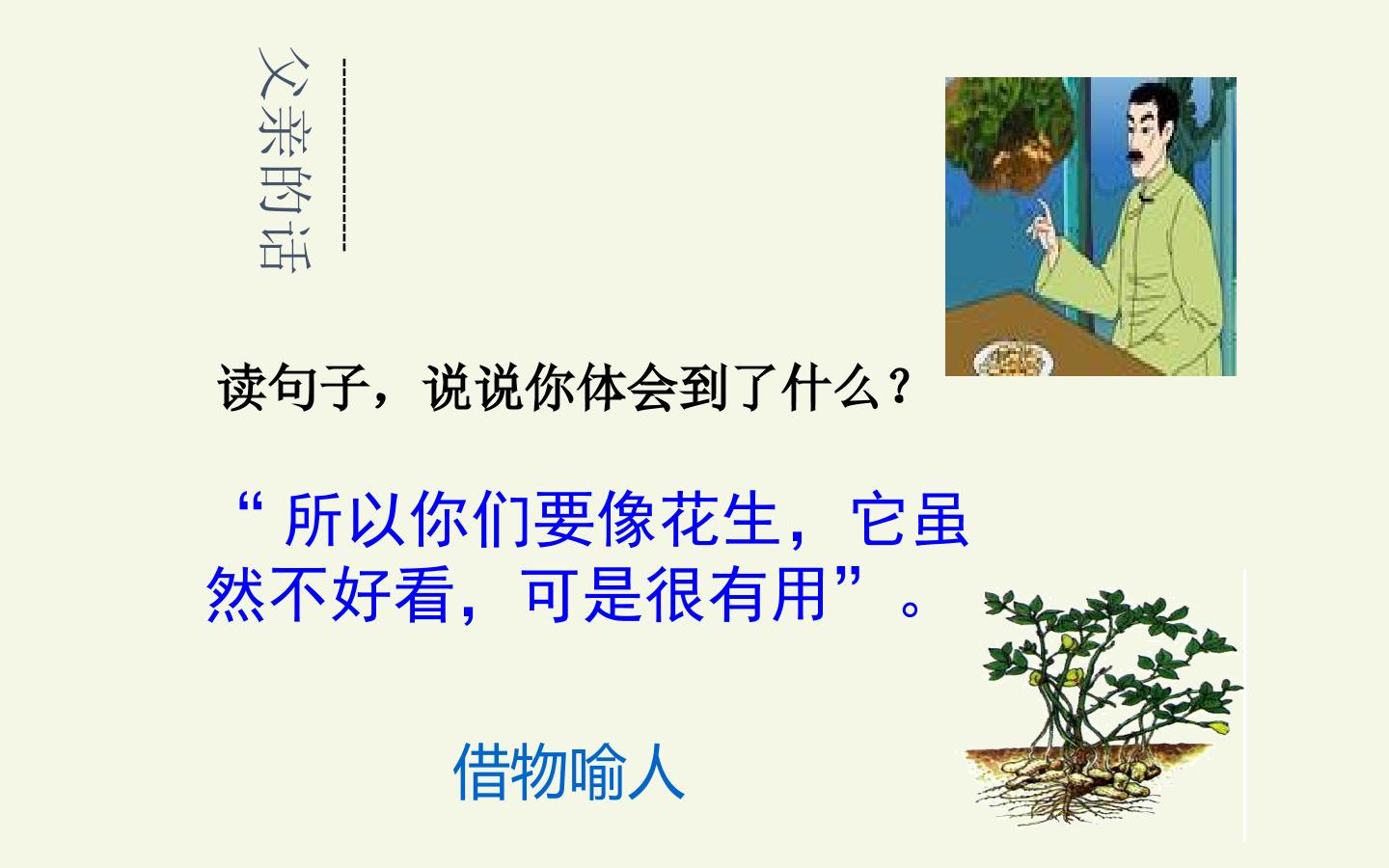 父亲的话

读句子，说说你体会到了什么？

“ 所以你们要像花生，它虽然不好看，可是很有用”。

借物喻人